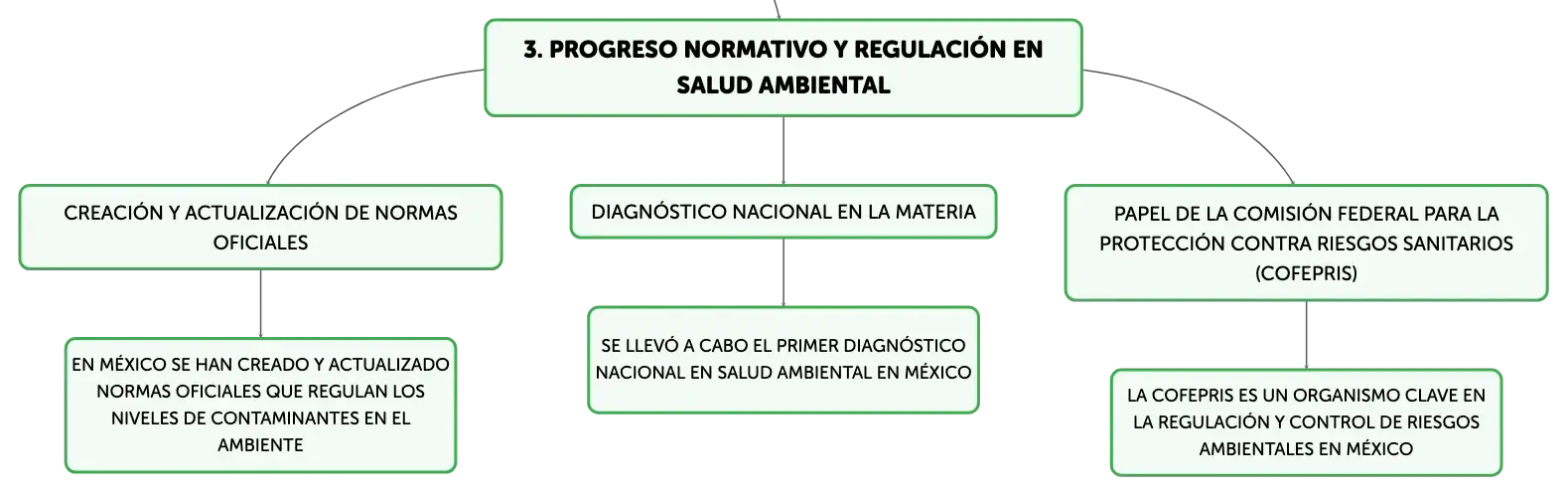 3. PROGRESO NORMATIVO Y REGULACIÓN EN SALUD AMBIENTAL

CREACIÓN Y ACTUALIZACIÓN DE NORMAS OFICIALES

EN MÉXICO SE HAN CREADO Y ACTUALIZADO NORMAS OFICIALES QUE REGULAN LOS NIVELES DE CONTAMINANTES EN EL AMBIENTE

DIAGNÓSTICO NACIONAL EN LA MATERIA

SE LLEVÓ A CABO EL PRIMER DIAGNÓSTICO NACIONAL EN SALUD AMBIENTAL EN MÉXICO

PAPEL DE LA COMISIÓN FEDERAL PARA LA PROTECCIÓN CONTRA RIESGOS SANITARIOS (COFEPRIS)

LA COFEPRIS ES UN ORGANISMO CLAVE EN LA REGULACIÓN Y CONTROL DE RIESGOS AMBIENTALES EN MÉXICO